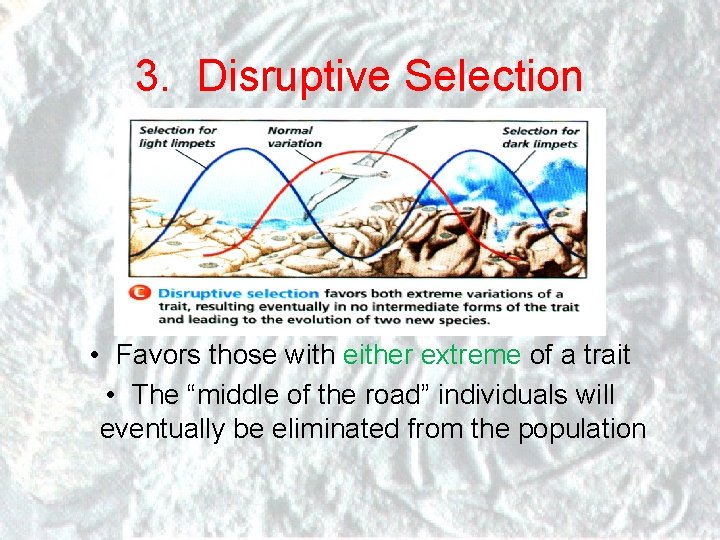 3. Disruptive Selection

Selection for light limpets

Normal variation

Selection for dark limpets

C Disruptive selection favors both extreme variations of a trait, resulting eventually in no intermediate forms of the trait and leading to the evolution of two new species.

• Favors those with either extreme of a trait

• The “middle of the road” individuals will eventually be eliminated from the population